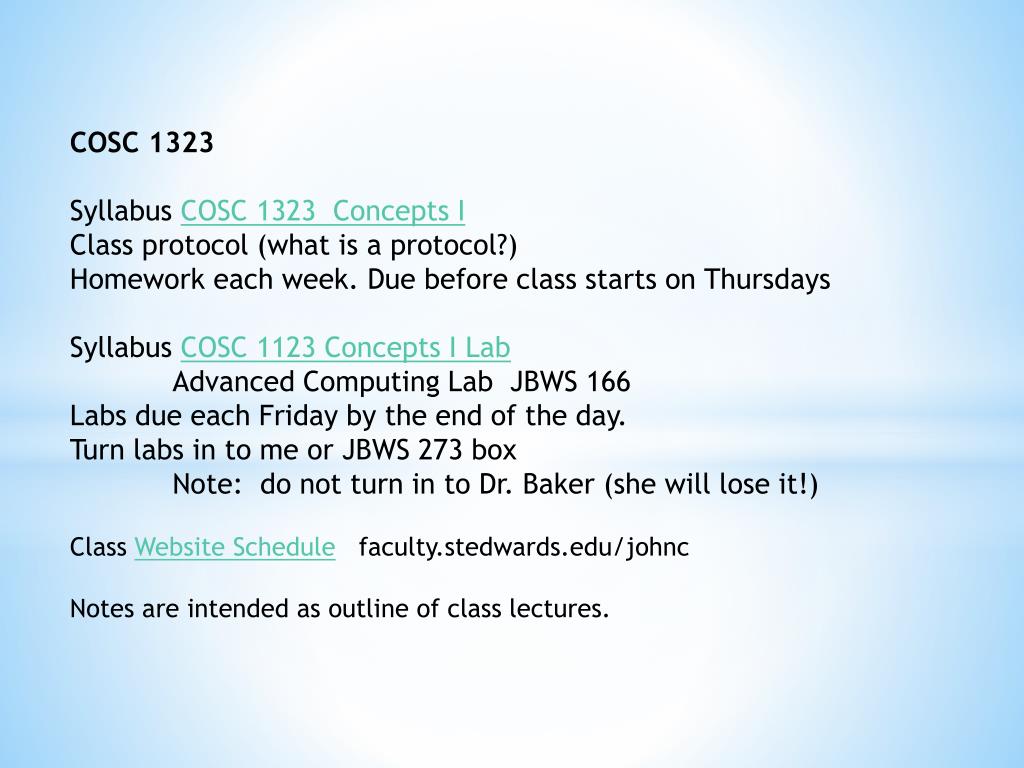 COSC 1323

Syllabus COSC 1323  Concepts I
Class protocol (what is a protocol?)
Homework each week. Due before class starts on Thursdays

Syllabus COSC 1123 Concepts I Lab
Advanced Computing Lab  JBWS 166
Labs due each Friday by the end of the day.
Turn labs in to me or JBWS 273 box
Note:  do not turn in to Dr. Baker (she will lose it!)

Class Website Schedule   faculty.stedwards.edu/johnc

Notes are intended as outline of class lectures.